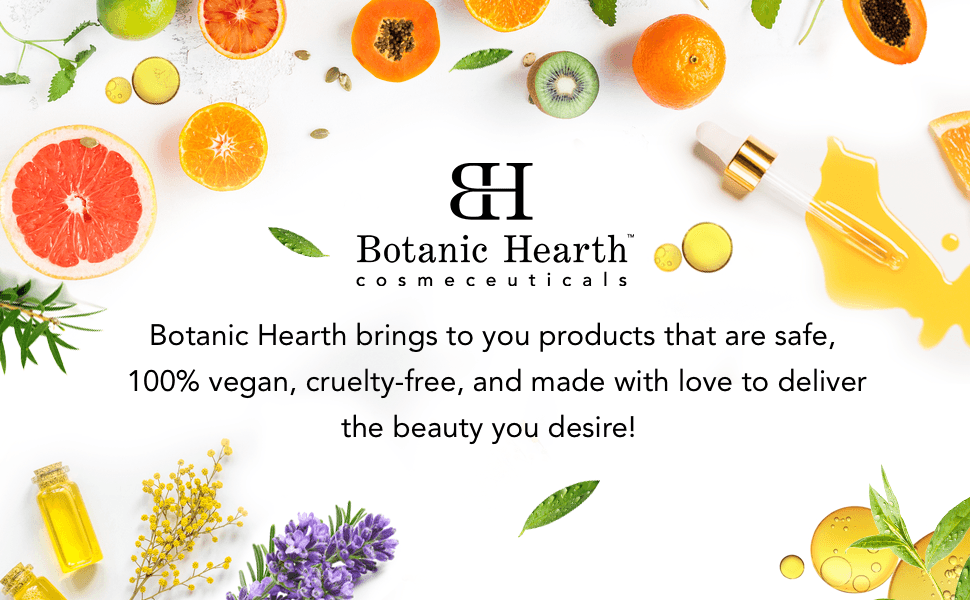 BH

Botanic Hearth™
cosmeceuticals

Botanic Hearth brings to you products that are safe, 100% vegan, cruelty-free, and made with love to deliver the beauty you desire!